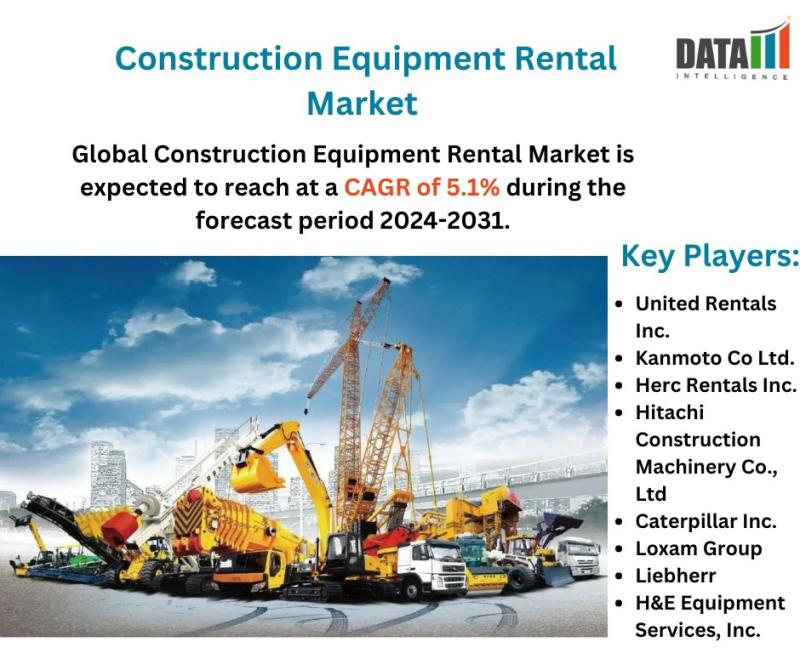 Construction Equipment Rental Market

DATA INTELLIGENCE

Global Construction Equipment Rental Market is expected to reach at a CAGR of 5.1% during the forecast period 2024-2031.

Key Players:

- United Rentals Inc.
- Kanmoto Co Ltd.
- Herc Rentals Inc.
- Hitachi Construction Machinery Co., Ltd
- Caterpillar Inc.
- Loxam Group
- Liebherr
- H&E Equipment Services, Inc.